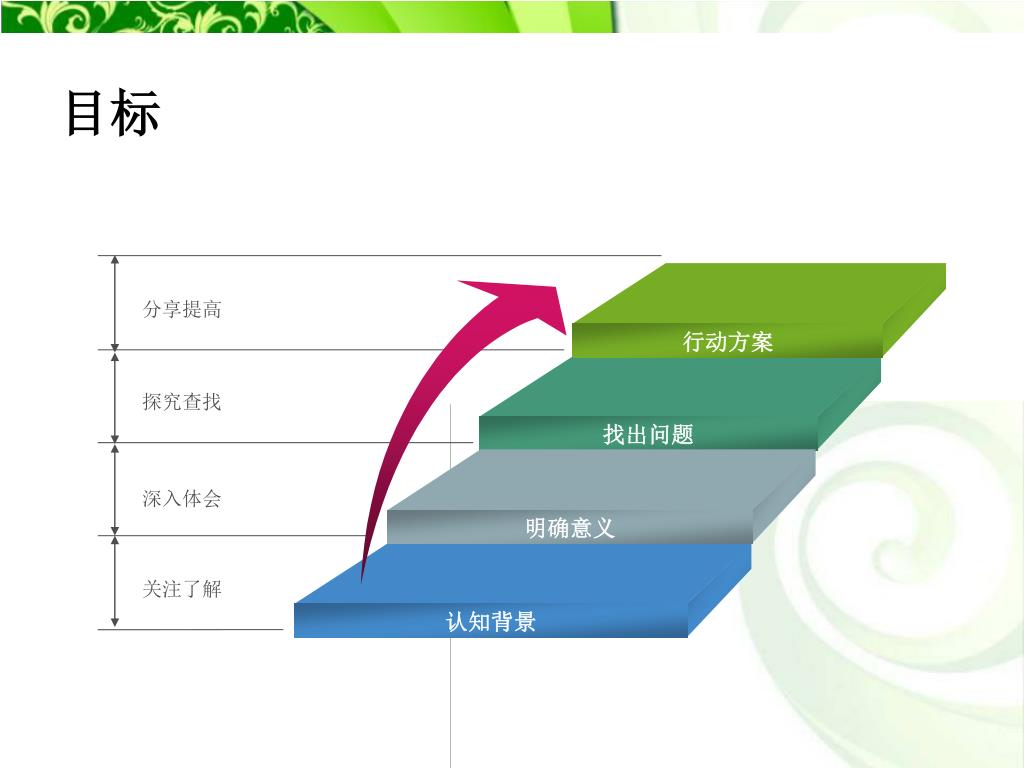 目标

分享提高

探究查找

深入体会

关注了解

行动方案

找出问题

明确意义

认知背景